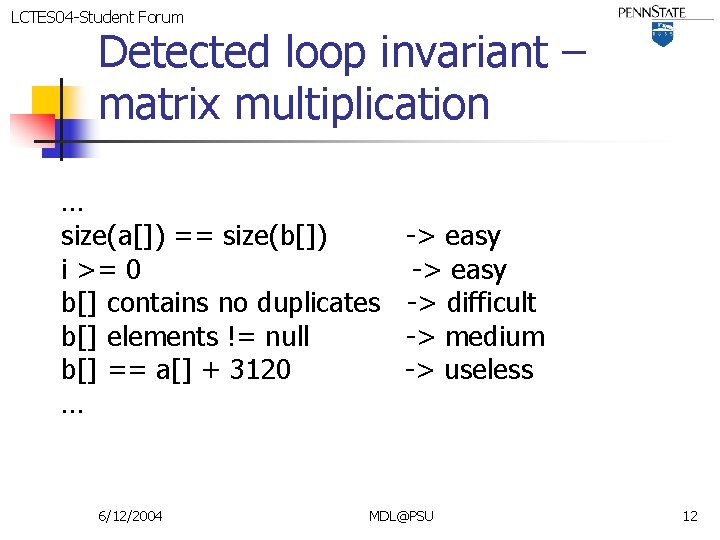 LCTES04-Student Forum

PENNSTATE

Detected loop invariant – matrix multiplication

…
size(a[]) == size(b[]) -> easy
i >= 0 -> easy
b[] contains no duplicates -> difficult
b[] elements != null -> medium
b[] == a[] + 3120 -> useless
…

6/12/2004

MDL@PSU

12